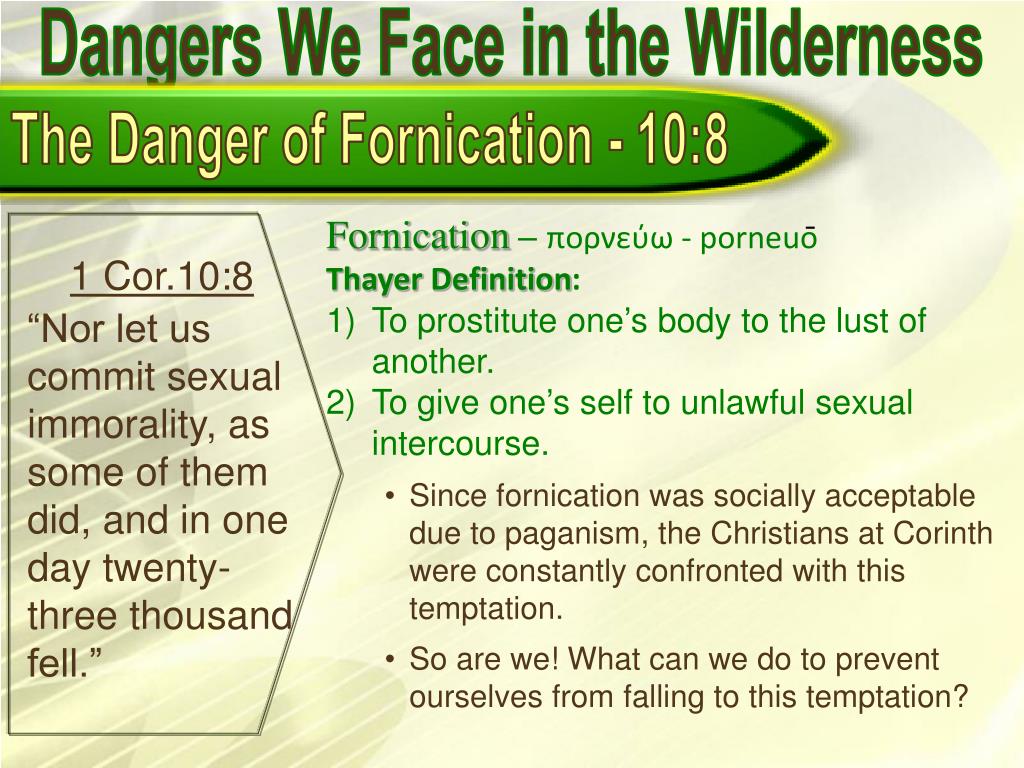 Dangers We Face in the Wilderness

The Danger of Fornication - 10:8

1 Cor.10:8

“Nor let us commit sexual immorality, as some of them did, and in one day twenty-three thousand fell.”

Fornication – πορνεύω - porneuō

Thayer Definition:

1) To prostitute one’s body to the lust of another.

2) To give one’s self to unlawful sexual intercourse.

• Since fornication was socially acceptable due to paganism, the Christians at Corinth were constantly confronted with this temptation.

• So are we! What can we do to prevent ourselves from falling to this temptation?